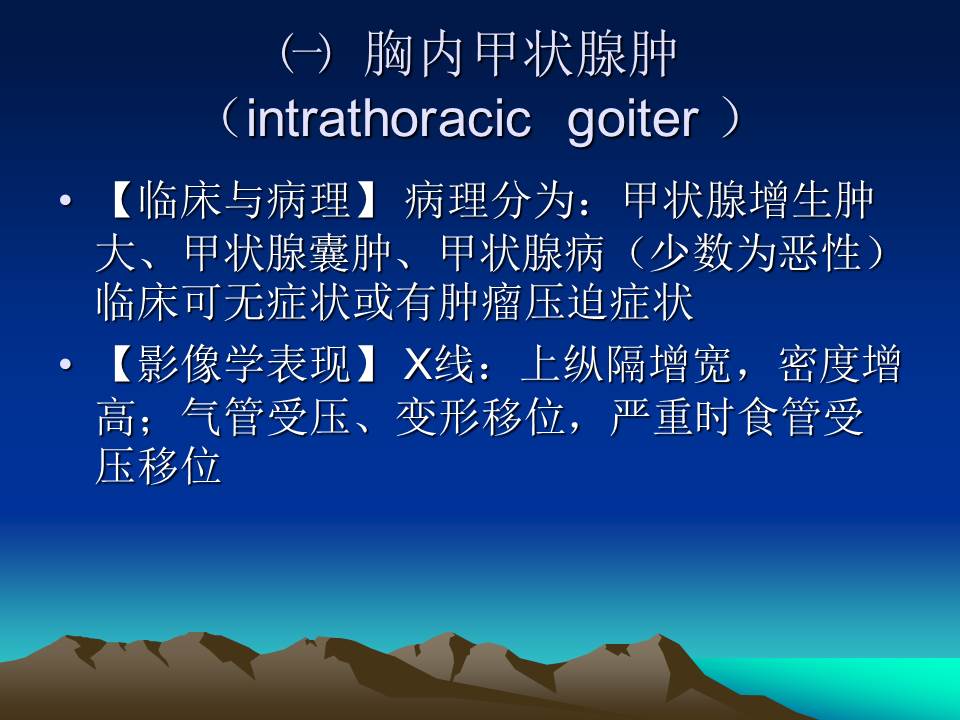 ㈠ 胸内甲状腺肿
（intrathoracic goiter ）

• 【临床与病理】病理分为：甲状腺增生肿大、甲状腺囊肿、甲状腺病（少数为恶性）临床可无症状或有肿瘤压迫症状

• 【影像学表现】X线：上纵隔增宽，密度增高；气管受压、变形移位，严重时食管受压移位